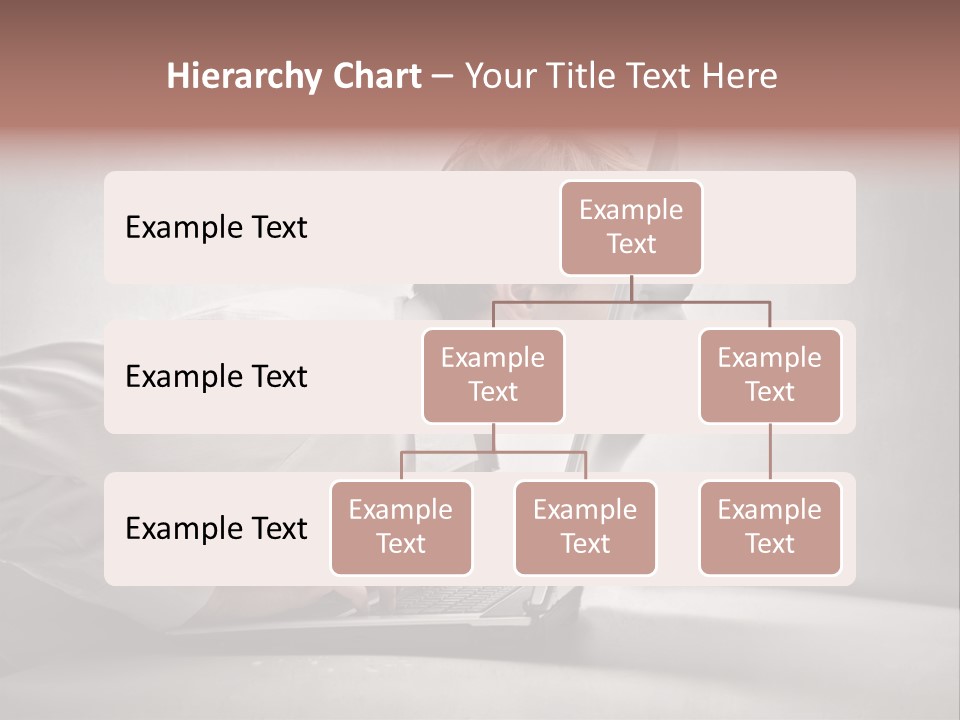 Hierarchy Chart – Your Title Text Here

Example Text

Example Text

Example Text

Example Text

Example Text

Example Text

Example Text

Example Text

Example Text